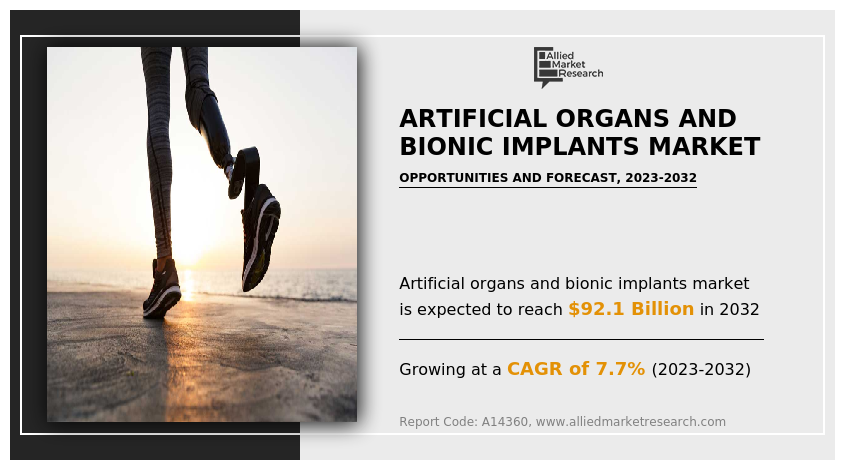 Allied Market Research

ARTIFICIAL ORGANS AND BIONIC IMPLANTS MARKET

OPPORTUNITIES AND FORECAST, 2023-2032

Artificial organs and bionic implants market is expected to reach $92.1 Billion in 2032

Growing at a CAGR of 7.7% (2023-2032)

Report Code: A14360, www.alliedmarketresearch.com